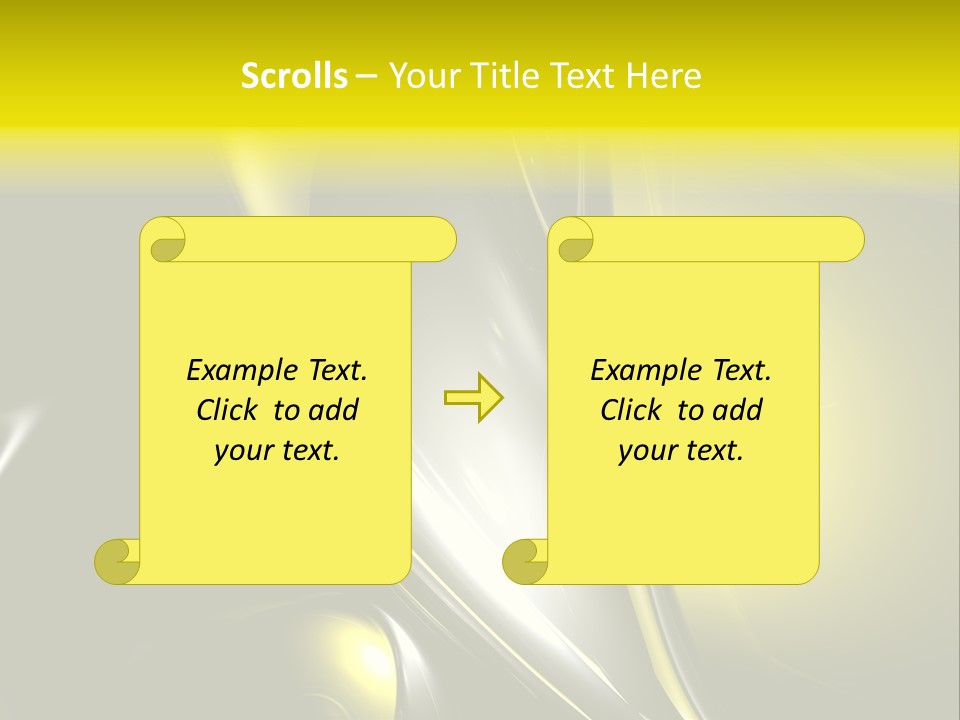 Scrolls – Your Title Text Here

Example Text. Click to add your text.

Example Text. Click to add your text.